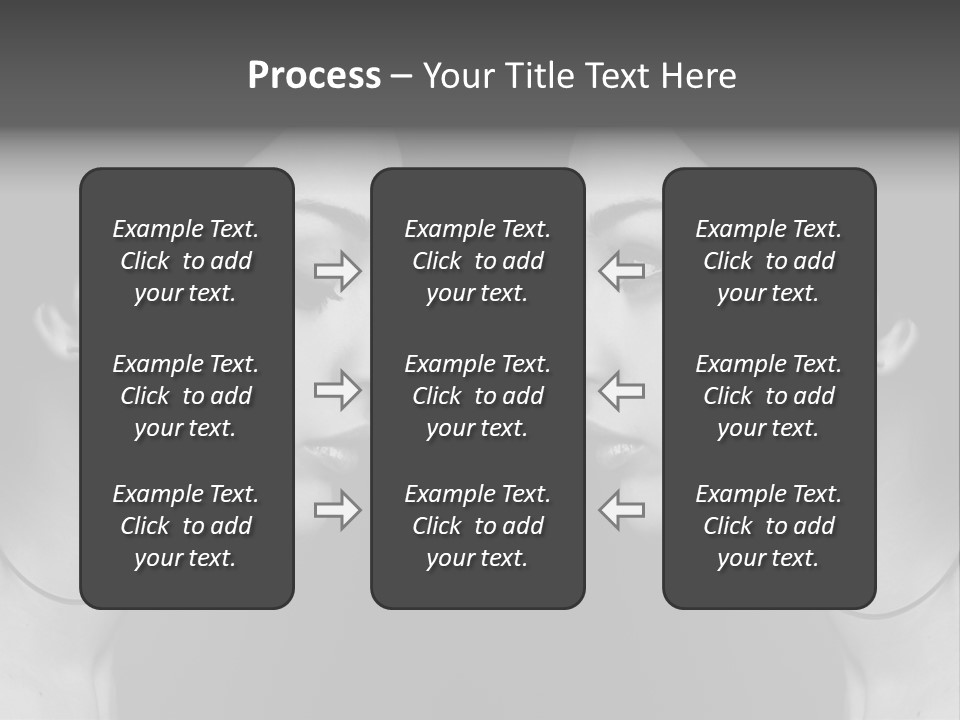 Process – Your Title Text Here

Example Text. Click to add your text.

Example Text. Click to add your text.

Example Text. Click to add your text.

Example Text. Click to add your text.

Example Text. Click to add your text.

Example Text. Click to add your text.

Example Text. Click to add your text.

Example Text. Click to add your text.

Example Text. Click to add your text.